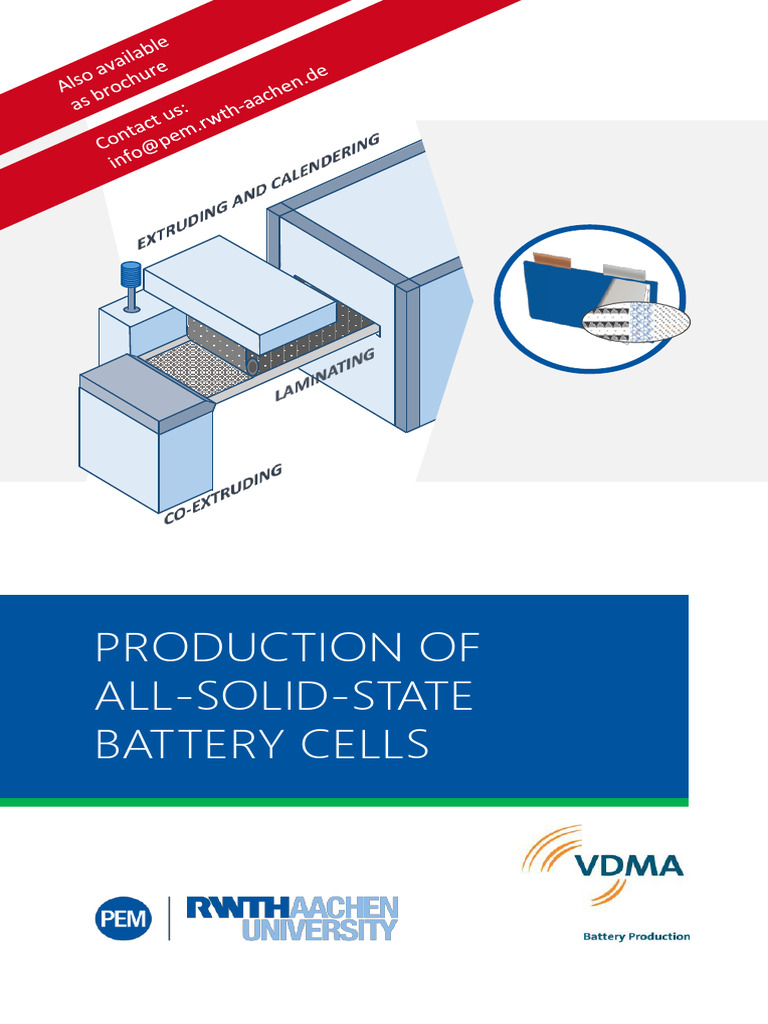 Also available as brochure

Contact us: info@pem.rwth-aachen.de

EXTRUDING AND CALENDERING

LAMINATING

CO-EXTRUDING

PRODUCTION OF ALL-SOLID-STATE BATTERY CELLS

PEM | RWTHAACHEN UNIVERSITY

VDMA

Battery Production